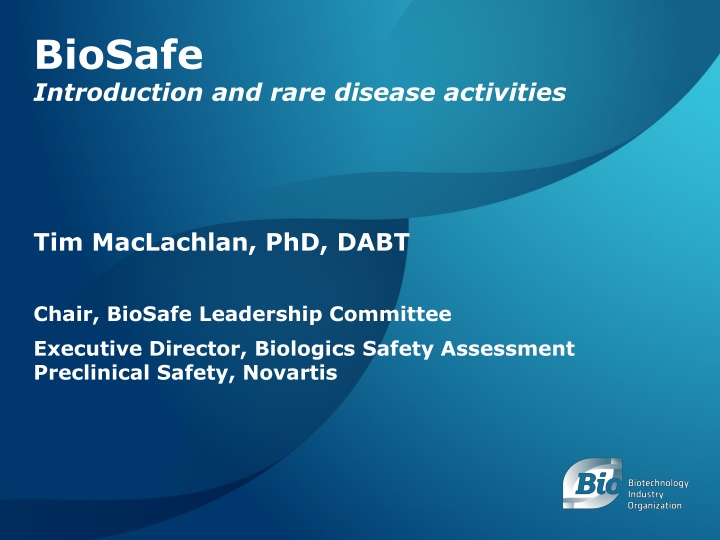 BioSafe
Introduction and rare disease activities

Tim MacLachlan, PhD, DABT

Chair, BioSafe Leadership Committee

Executive Director, Biologics Safety Assessment
Preclinical Safety, Novartis

Bio Biotechnology Industry Organization